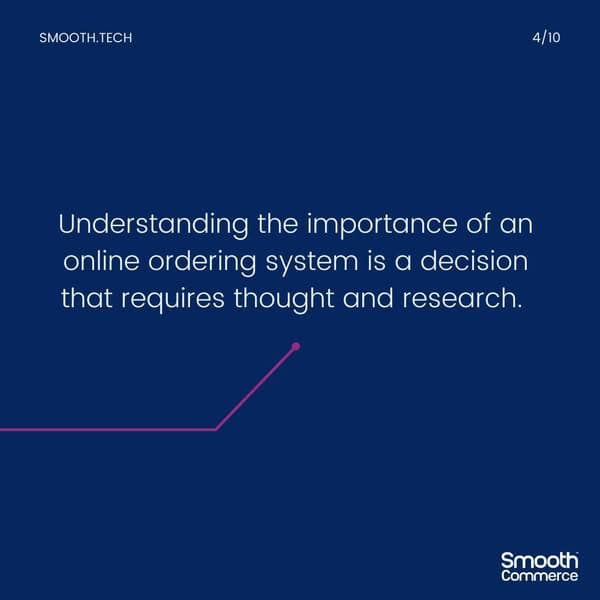 SMOOTH.TECH

4/10

Understanding the importance of an online ordering system is a decision that requires thought and research.

Smooth
Commerce